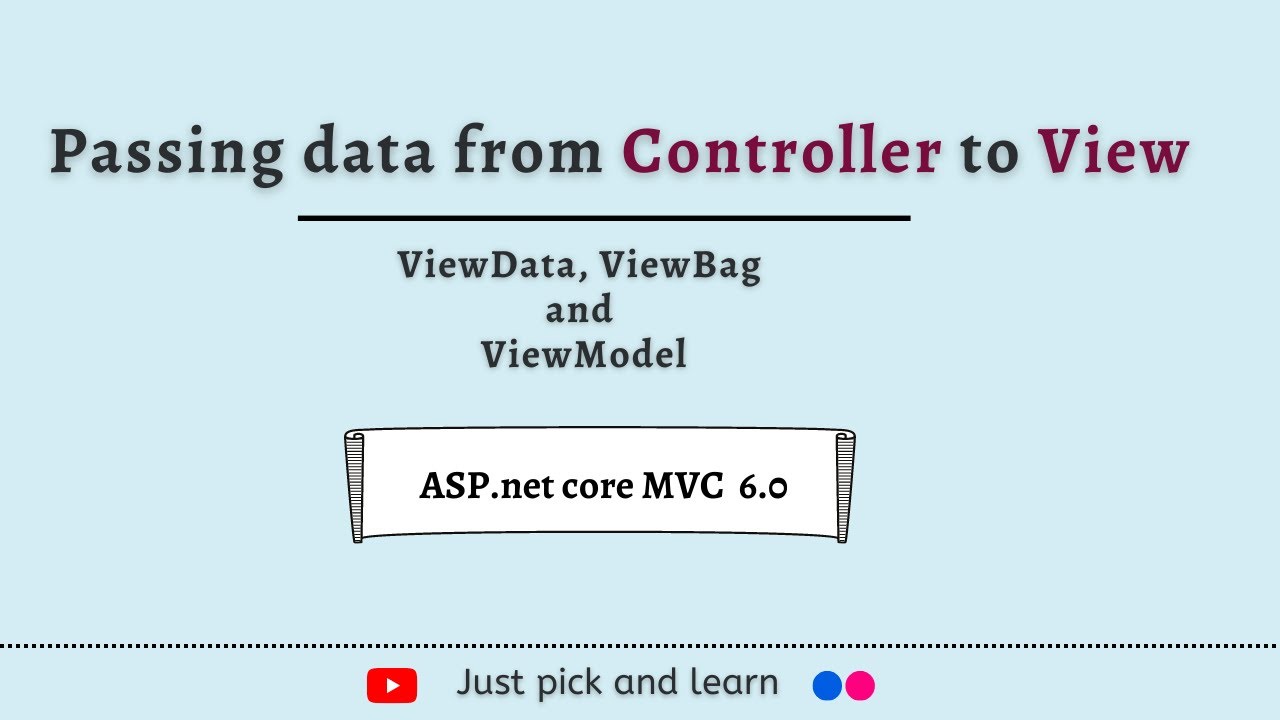 Passing data from Controller to View

ViewData, ViewBag
and
ViewModel

ASP.net core MVC 6.0

Just pick and learn